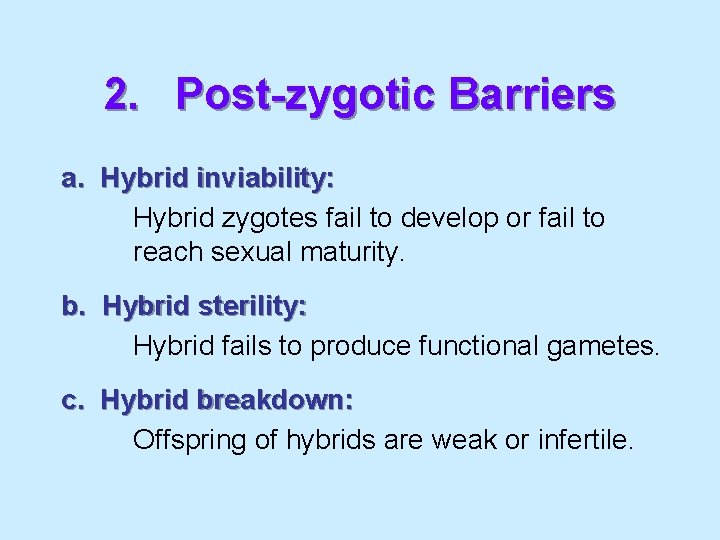 2. Post-zygotic Barriers

a. Hybrid inviability:
Hybrid zygotes fail to develop or fail to reach sexual maturity.

b. Hybrid sterility:
Hybrid fails to produce functional gametes.

c. Hybrid breakdown:
Offspring of hybrids are weak or infertile.